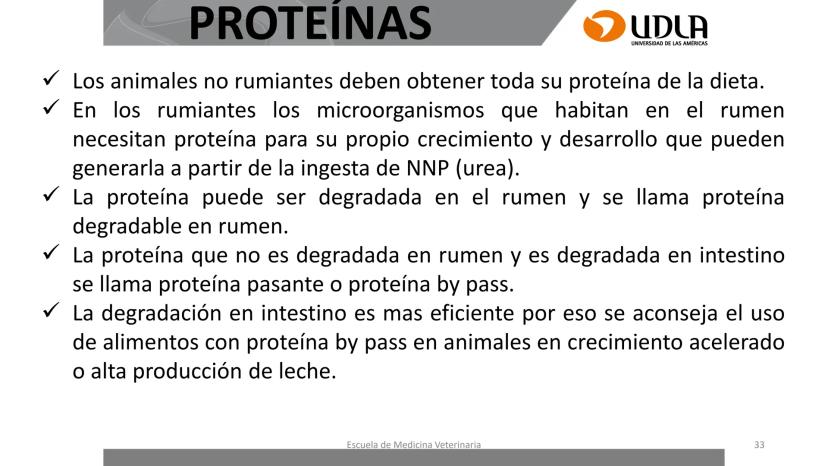 PROTEÍNAS

UDLA
UNIVERSIDAD DE LAS AMÉRICAS

✓ Los animales no rumiantes deben obtener toda su proteína de la dieta.
✓ En los rumiantes los microorganismos que habitan en el rumen necesitan proteína para su propio crecimiento y desarrollo que pueden generarla a partir de la ingesta de NNP (urea).
✓ La proteína puede ser degradada en el rumen y se llama proteína degradable en rumen.
✓ La proteína que no es degradada en rumen y es degradada en intestino se llama proteína pasante o proteína by pass.
✓ La degradación en intestino es mas eficiente por eso se aconseja el uso de alimentos con proteína by pass en animales en crecimiento acelerado o alta producción de leche.

Escuela de Medicina Veterinaria

33